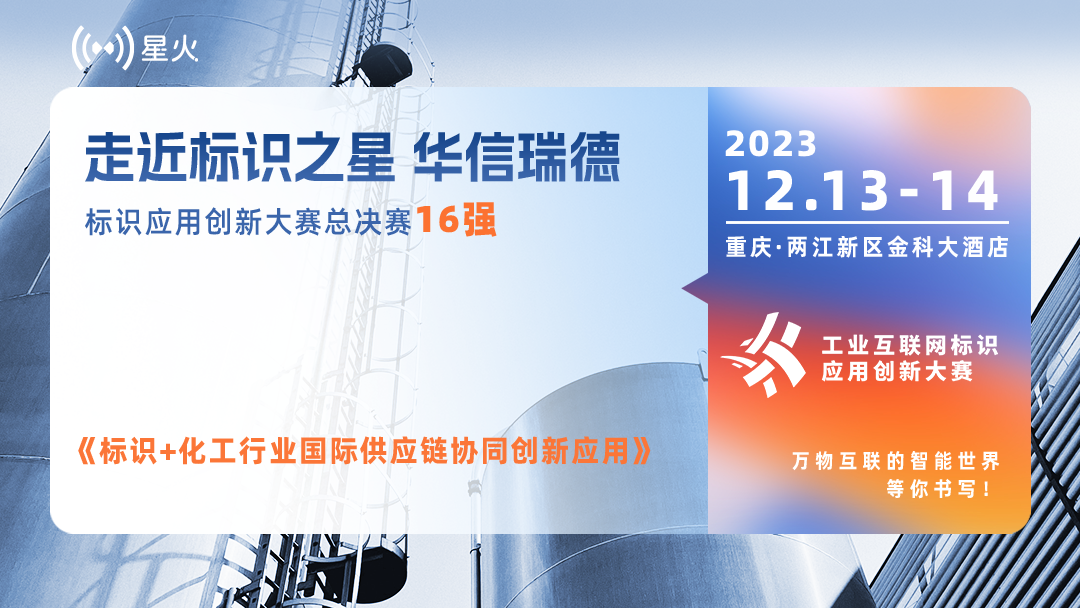 星火

走近标识之星 华信瑞德

标识应用创新大赛总决赛16强

《标识+化工行业国际供应链协同创新应用》

2023

12.13-14

重庆·两江新区金科大酒店

工业互联网标识应用创新大赛

万物互联的智能世界
等你书写！